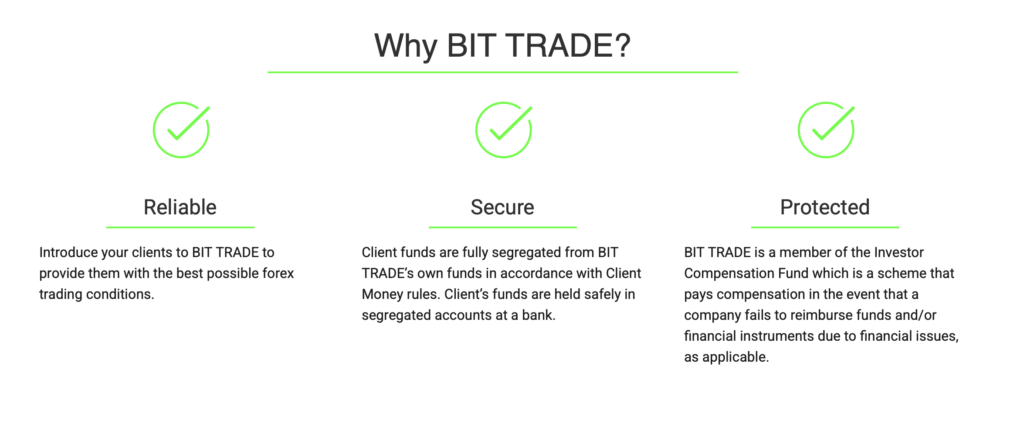 Why BIT TRADE?

Reliable

Introduce your clients to BIT TRADE to provide them with the best possible forex trading conditions.

Secure

Client funds are fully segregated from BIT TRADE's own funds in accordance with Client Money rules. Client's funds are held safely in segregated accounts at a bank.

Protected

BIT TRADE is a member of the Investor Compensation Fund which is a scheme that pays compensation in the event that a company fails to reimburse funds and/or financial instruments due to financial issues, as applicable.